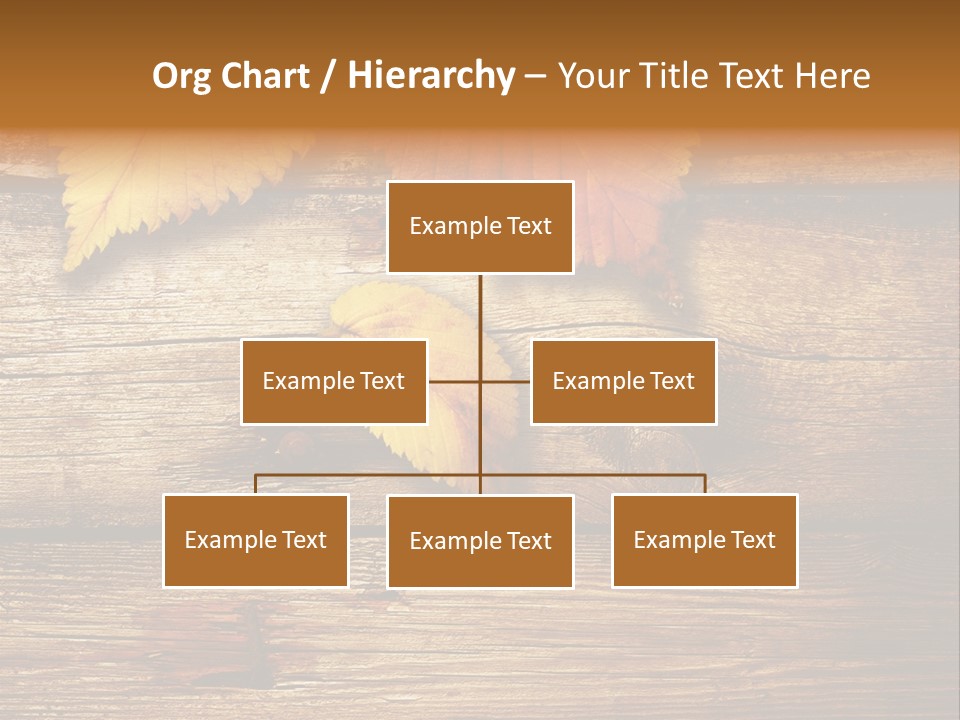 Org Chart / Hierarchy – Your Title Text Here

Example Text

Example Text

Example Text

Example Text

Example Text

Example Text